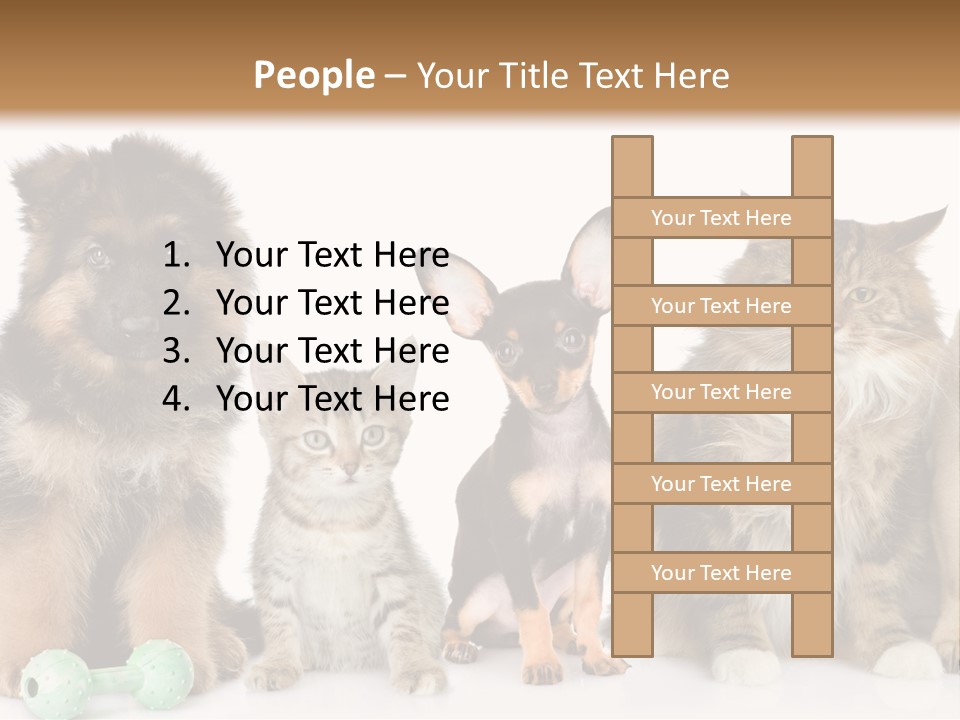 People – Your Title Text Here

1. Your Text Here
2. Your Text Here
3. Your Text Here
4. Your Text Here

Your Text Here

Your Text Here

Your Text Here

Your Text Here

Your Text Here